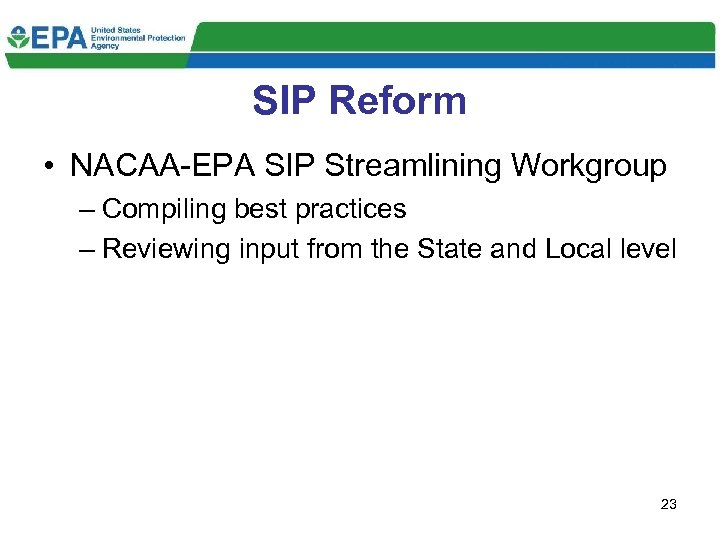 EPA United States Environmental Protection Agency

SIP Reform

• NACAA-EPA SIP Streamlining Workgroup
– Compiling best practices
– Reviewing input from the State and Local level

23